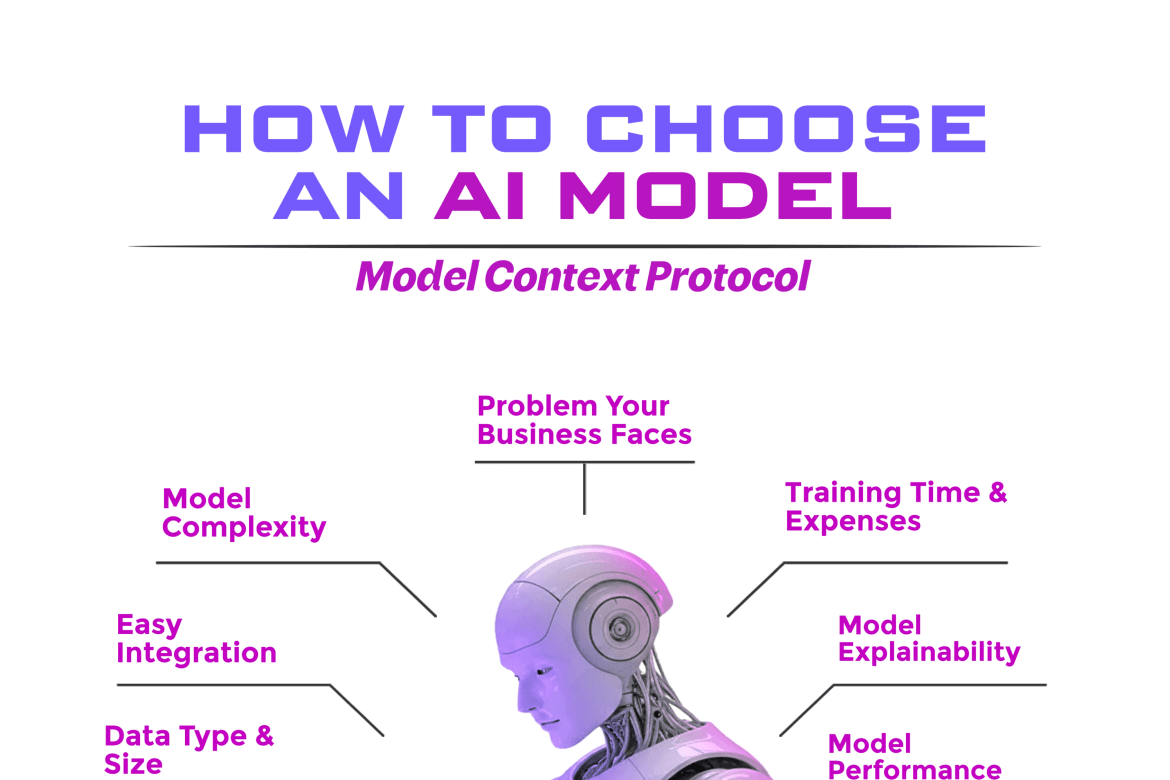 HOW TO CHOOSE AN AI MODEL

Model Context Protocol

Problem Your Business Faces

Model Complexity

Training Time & Expenses

Easy Integration

Model Explainability

Data Type & Size

Model Performance